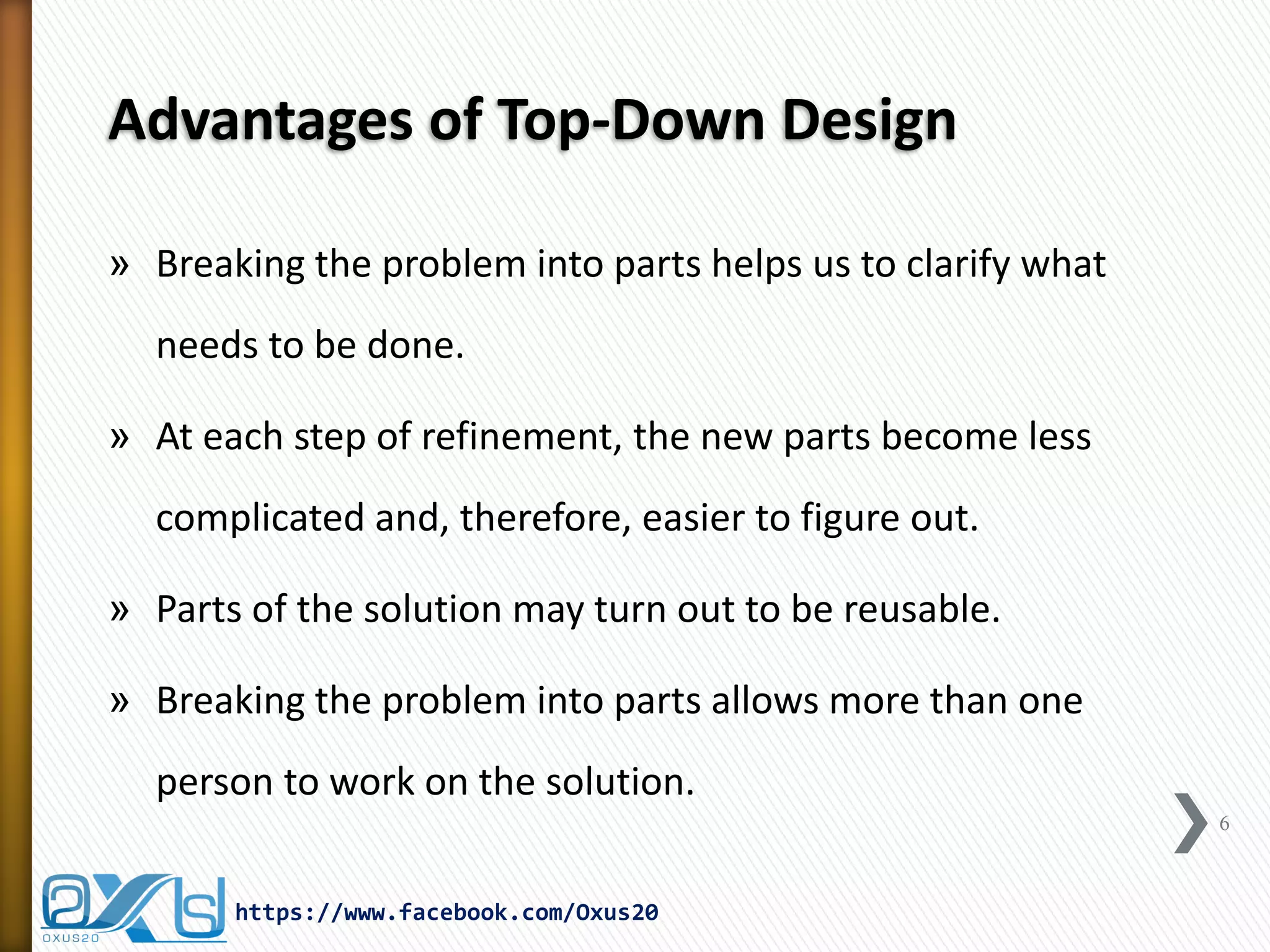 Advantages of Top-Down Design

» Breaking the problem into parts helps us to clarify what needs to be done.

» At each step of refinement, the new parts become less complicated and, therefore, easier to figure out.

» Parts of the solution may turn out to be reusable.

» Breaking the problem into parts allows more than one person to work on the solution.

6

OXUS20

https://www.facebook.com/Oxus20